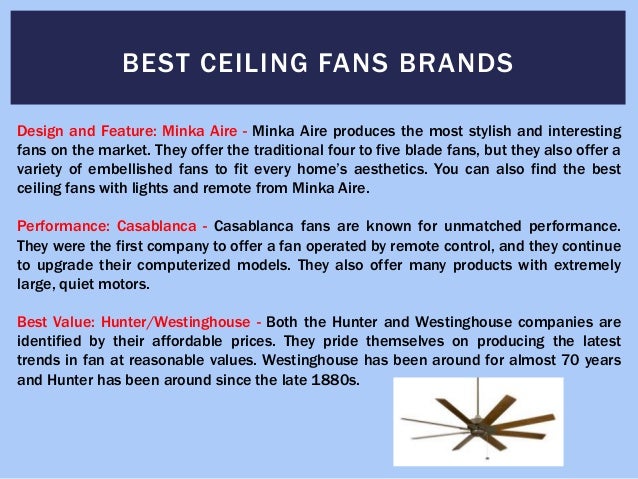 BEST CEILING FANS BRANDS

Design and Feature: Minka Aire - Minka Aire produces the most stylish and interesting fans on the market. They offer the traditional four to five blade fans, but they also offer a variety of embellished fans to fit every home's aesthetics. You can also find the best ceiling fans with lights and remote from Minka Aire.

Performance: Casablanca - Casablanca fans are known for unmatched performance. They were the first company to offer a fan operated by remote control, and they continue to upgrade their computerized models. They also offer many products with extremely large, quiet motors.

Best Value: Hunter/Westinghouse - Both the Hunter and Westinghouse companies are identified by their affordable prices. They pride themselves on producing the latest trends in fan at reasonable values. Westinghouse has been around for almost 70 years and Hunter has been around since the late 1880s.